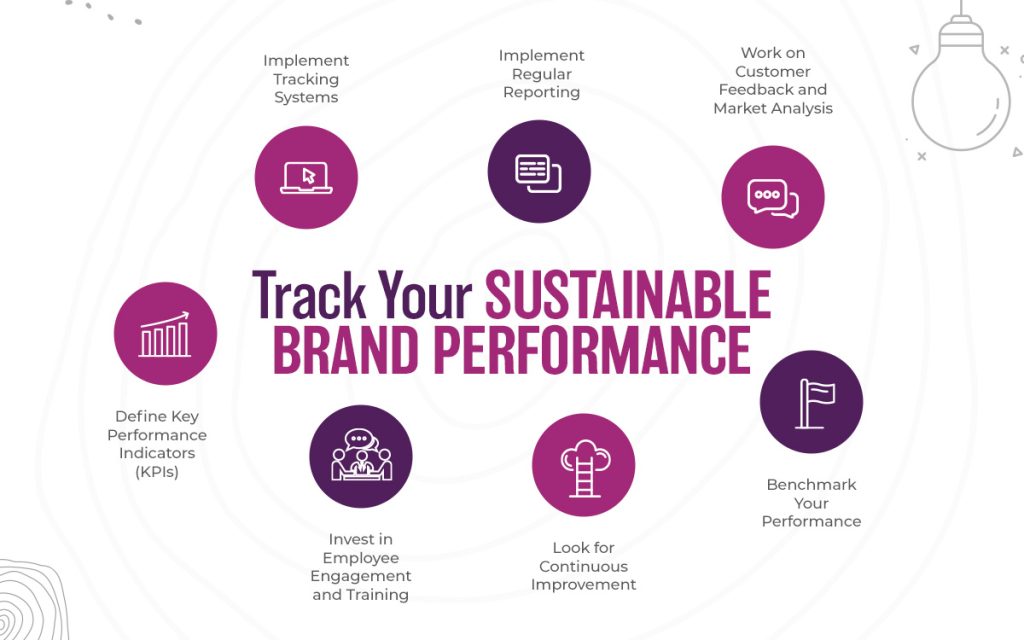 Implement Tracking Systems

Implement Regular Reporting

Work on Customer Feedback and Market Analysis

Track Your SUSTAINABLE BRAND PERFORMANCE

Define Key Performance Indicators (KPIs)

Invest in Employee Engagement and Training

Look for Continuous Improvement

Benchmark Your Performance